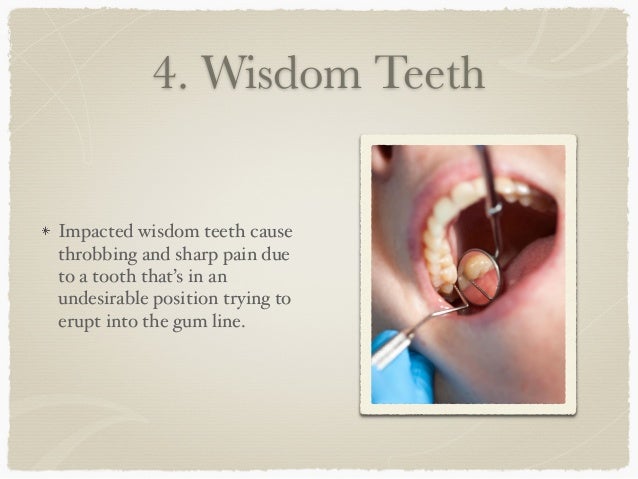 4. Wisdom Teeth

* Impacted wisdom teeth cause throbbing and sharp pain due to a tooth that's in an undesirable position trying to erupt into the gum line.